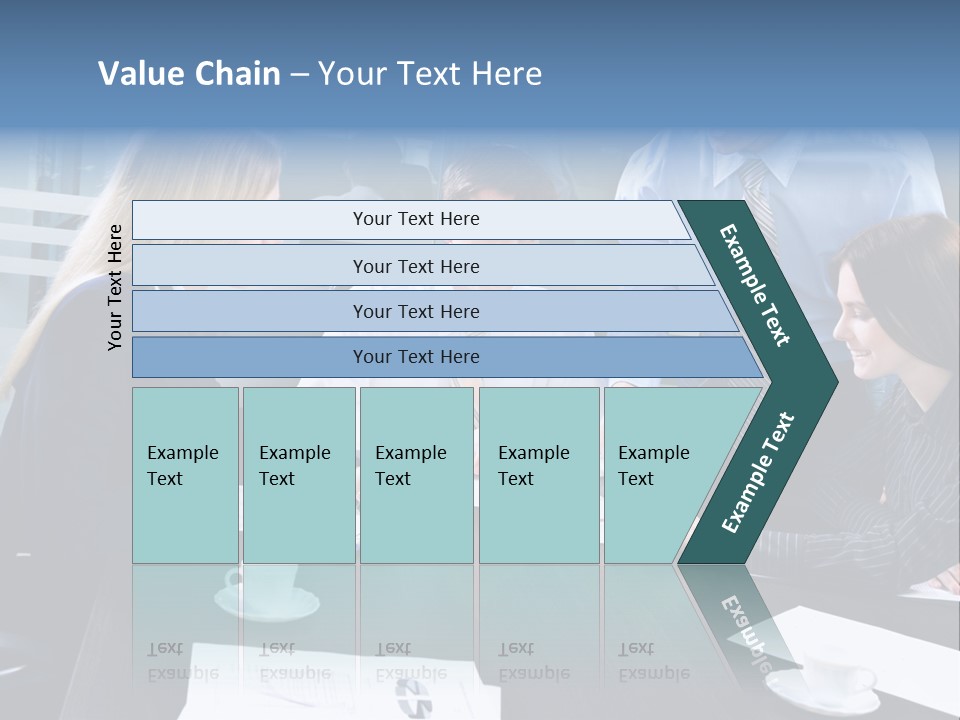 Value Chain – Your Text Here

Your Text Here

Your Text Here

Your Text Here

Your Text Here

Your Text Here

Example Text

Example Text

Example Text

Example Text

Example Text

Example Text

Example Text